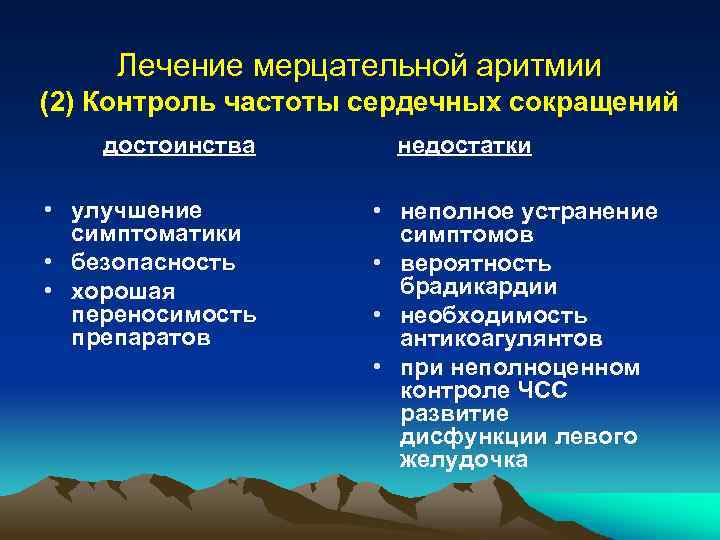 Лечение мерцательной аритмии
(2) Контроль частоты сердечных сокращений

достоинства

• улучшение симптоматики
• безопасность
• хорошая переносимость препаратов

недостатки

• неполное устранение симптомов
• вероятность брадикардии
• необходимость антикоагулянтов
• при неполноценном контроле ЧСС развитие дисфункции левого желудочка